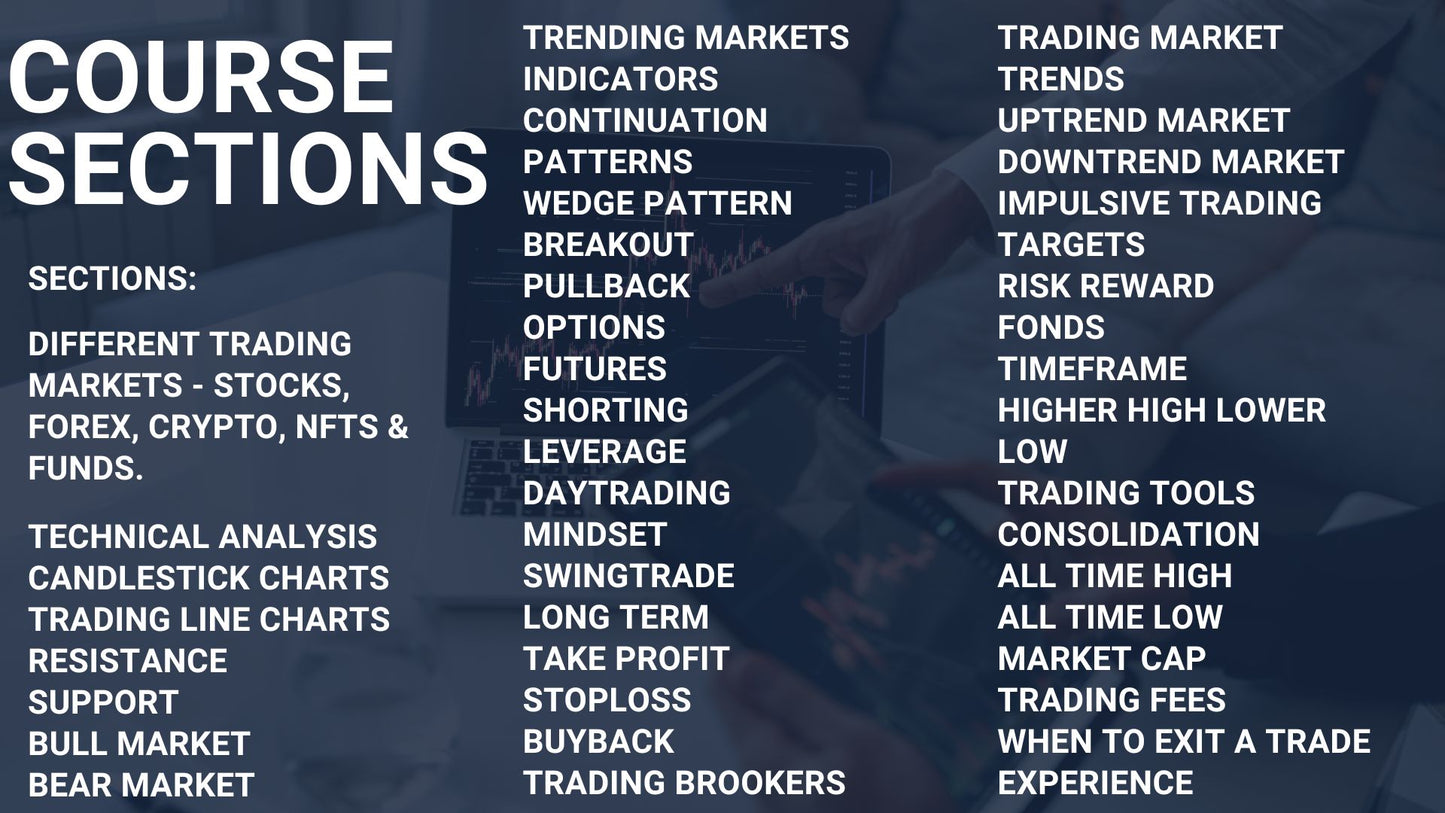 COURSE SECTIONS

SECTIONS:

DIFFERENT TRADING MARKETS - STOCKS, FOREX, CRYPTO, NFTS & FUNDS.

TECHNICAL ANALYSIS
CANDLESTICK CHARTS
TRADING LINE CHARTS
RESISTANCE
SUPPORT
BULL MARKET
BEAR MARKET

TRENDING MARKETS
INDICATORS
CONTINUATION
PATTERNS
WEDGE PATTERN
BREAKOUT
PULLBACK
OPTIONS
FUTURES
SHORTING
LEVERAGE
DAYTRADING
MINDSET
SWINGTRADE
LONG TERM
TAKE PROFIT
STOPLOSS
BUYBACK
TRADING BROOKERS

TRADING MARKET
TRENDS
UPTREND MARKET
DOWNTREND MARKET
IMPULSIVE TRADING
TARGETS
RISK REWARD
FONDS
TIMEFRAME
HIGHER HIGH LOWER
LOW
TRADING TOOLS
CONSOLIDATION
ALL TIME HIGH
ALL TIME LOW
MARKET CAP
TRADING FEES
WHEN TO EXIT A TRADE
EXPERIENCE